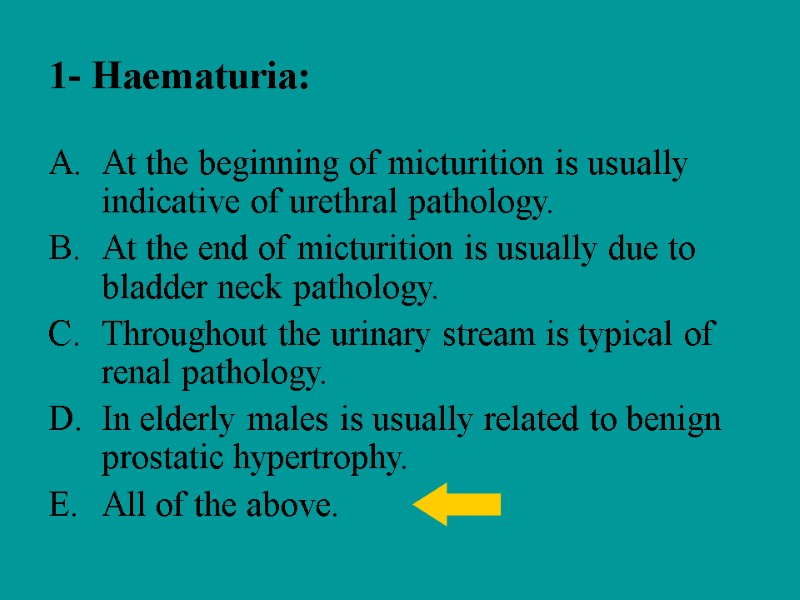 1- Haematuria:

A. At the beginning of micturition is usually indicative of urethral pathology.
B. At the end of micturition is usually due to bladder neck pathology.
C. Throughout the urinary stream is typical of renal pathology.
D. In elderly males is usually related to benign prostatic hypertrophy.
E. All of the above.